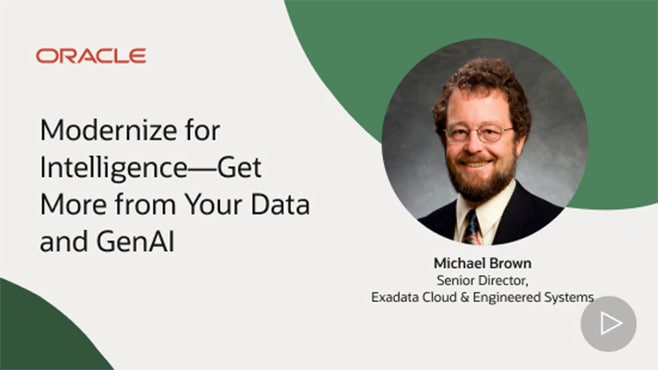 ORACLE

Modernize for Intelligence—Get More from Your Data and GenAI

Michael Brown
Senior Director,
Exadata Cloud & Engineered Systems